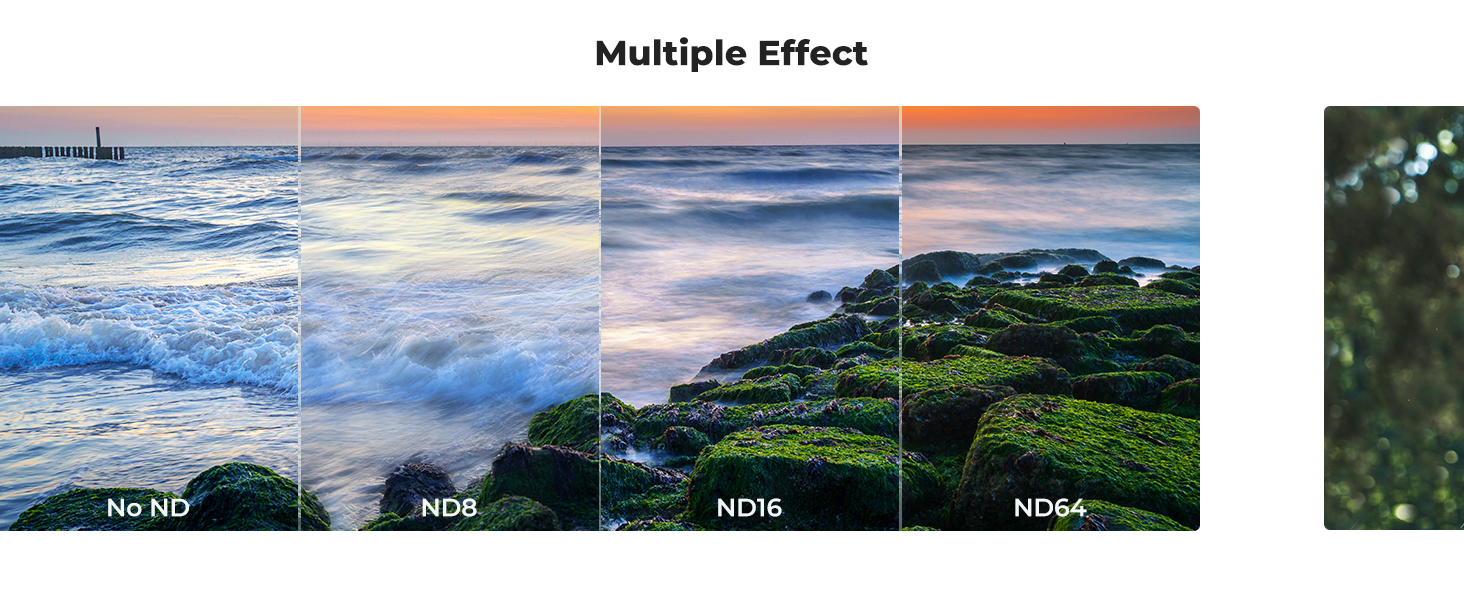 Multiple Effect

No ND

ND8

ND16

ND64